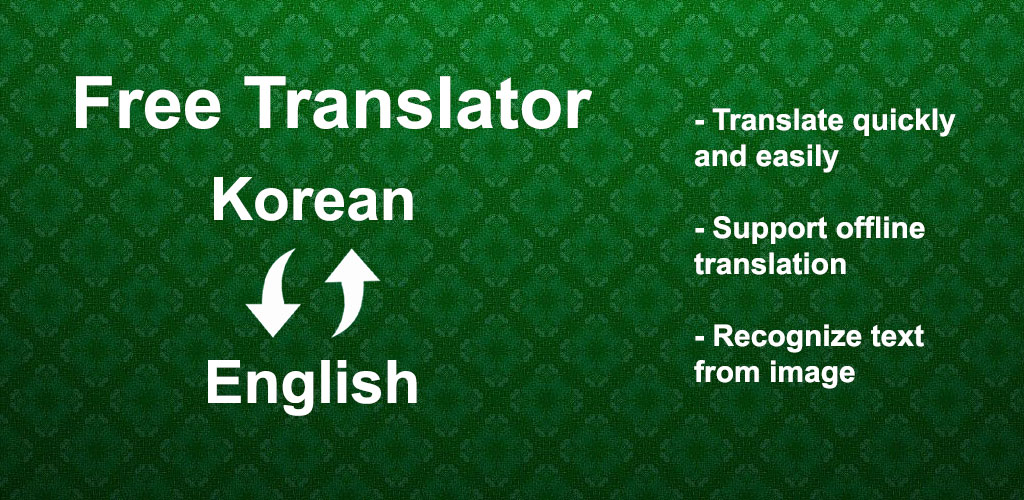 Free Translator

Korean

English

- Translate quickly and easily

- Support offline translation

- Recognize text from image